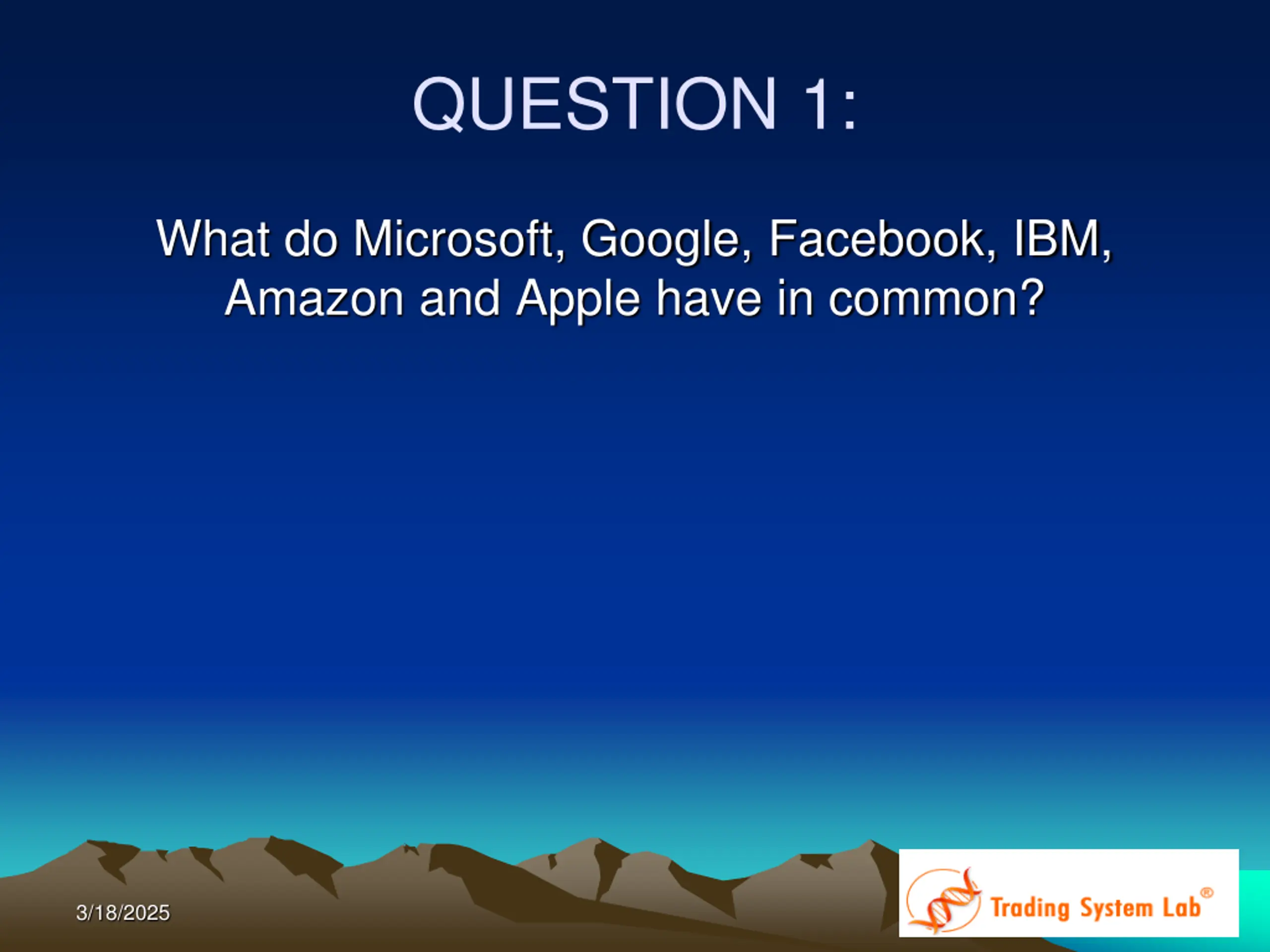 QUESTION 1:

What do Microsoft, Google, Facebook, IBM, Amazon and Apple have in common?

3/18/2025

Trading System Lab®